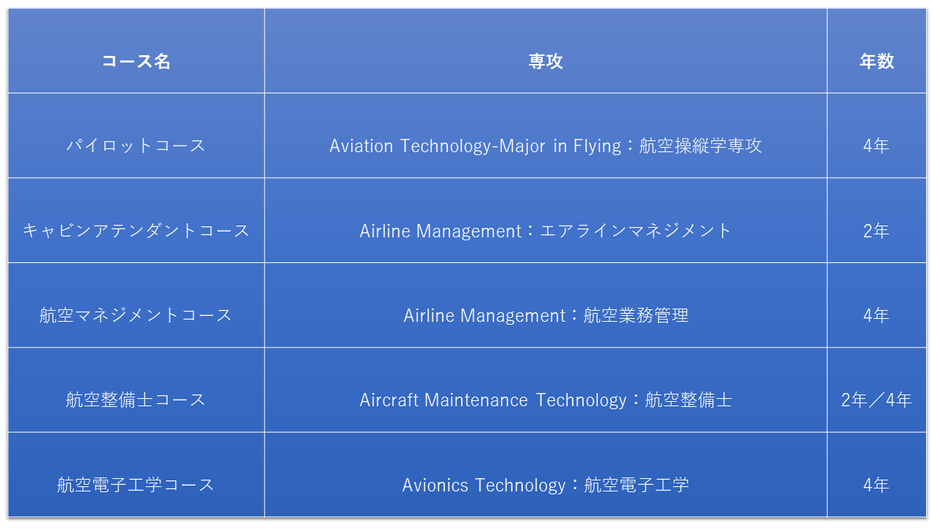 | コース名 | 専攻 | 年数 |
|---|---|---|
| パイロットコース | Aviation Technology-Major in Flying：航空操縦学専攻 | 4年 |
| キャビンアテンダントコース | Airline Management：エアラインマネジメント | 2年 |
| 航空マネジメントコース | Airline Management：航空業務管理 | 4年 |
| 航空整備士コース | Aircraft Maintenance Technology：航空整備士 | 2年／4年 |
| 航空電子工学コース | Avionics Technology：航空電子工学 | 4年 |